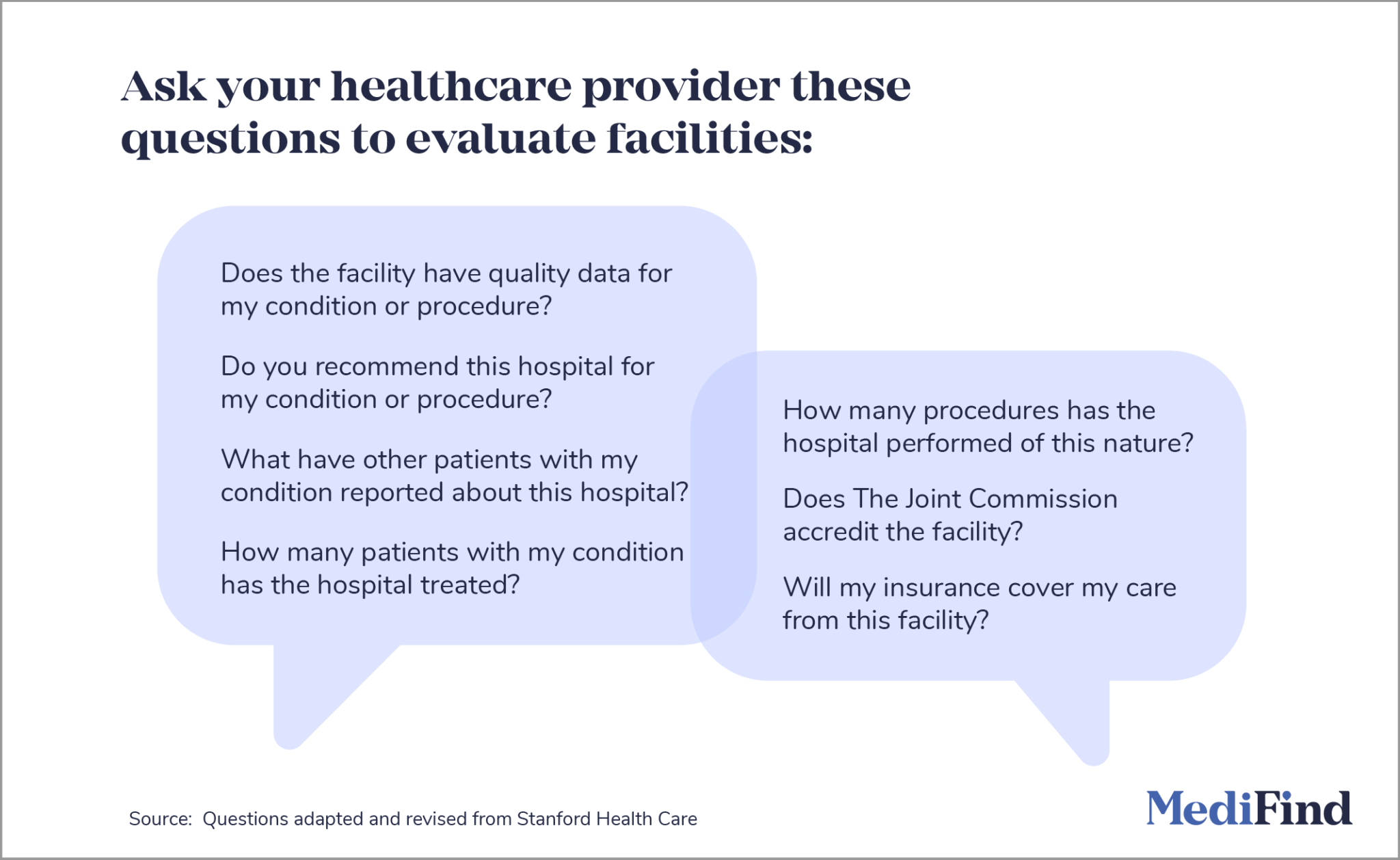 Ask your healthcare provider these questions to evaluate facilities:

Does the facility have quality data for my condition or procedure?

Do you recommend this hospital for my condition or procedure?

What have other patients with my condition reported about this hospital?

How many patients with my condition has the hospital treated?

How many procedures has the hospital performed of this nature?

Does The Joint Commission accredit the facility?

Will my insurance cover my care from this facility?

Source: Questions adapted and revised from Stanford Health Care

MediFind